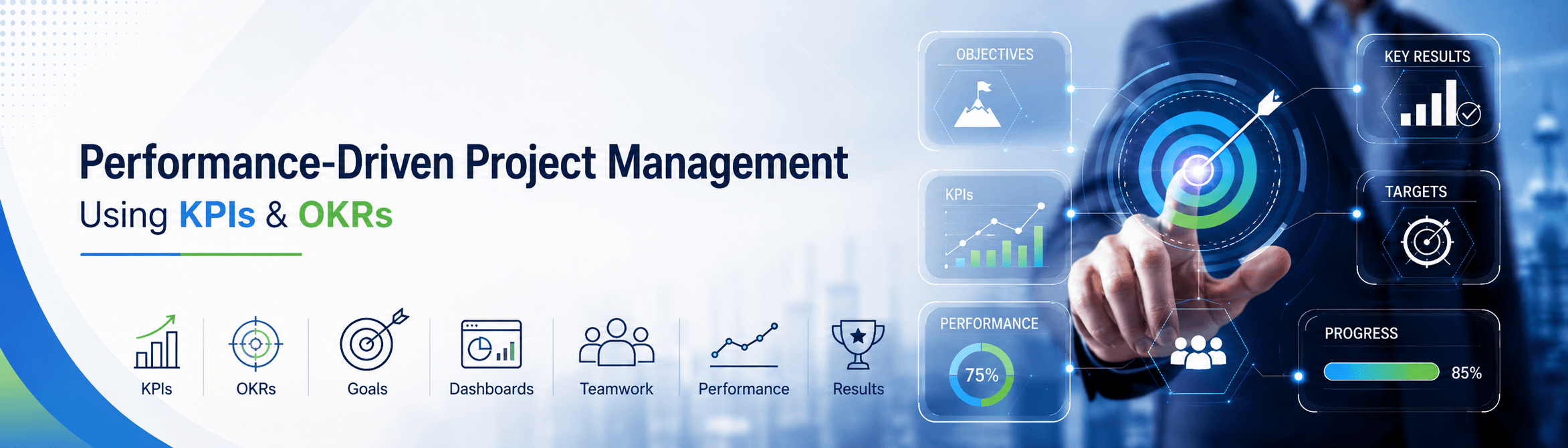 Performance-Driven Project Management

Using KPIs & OKRs

KPIs OKRs Goals Dashboards Teamwork Performance Results

OBJECTIVES

KPIs

PERFORMANCE

75%

KEY RESULTS

TARGETS

PROGRESS

85%